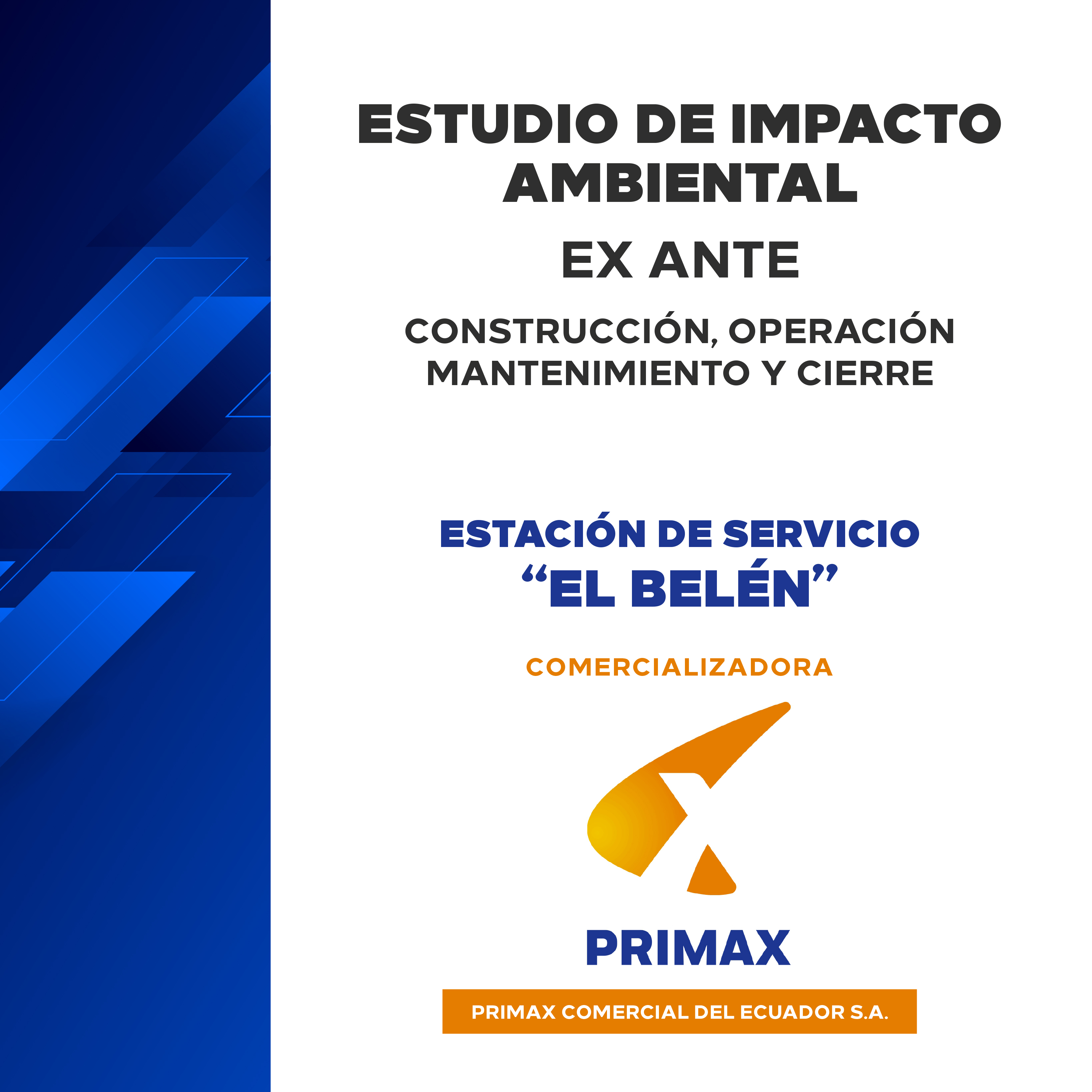 ESTUDIO DE IMPACTO AMBIENTAL

EX ANTE

CONSTRUCCIÓN, OPERACIÓN MANTENIMIENTO Y CIERRE

ESTACIÓN DE SERVICIO "EL BELÉN"

COMERCIALIZADORA

PRIMAX

PRIMAX COMERCIAL DEL ECUADOR S.A.